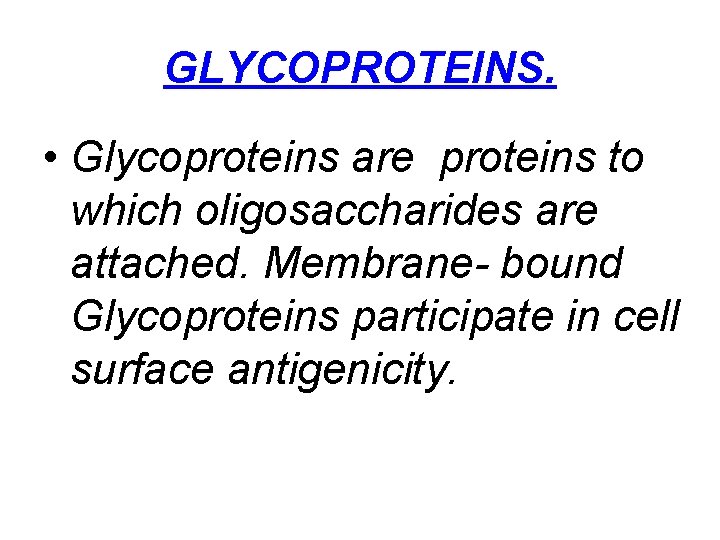 GLYCOPROTEINS.

• Glycoproteins are proteins to which oligosaccharides are attached. Membrane- bound Glycoproteins participate in cell surface antigenicity.